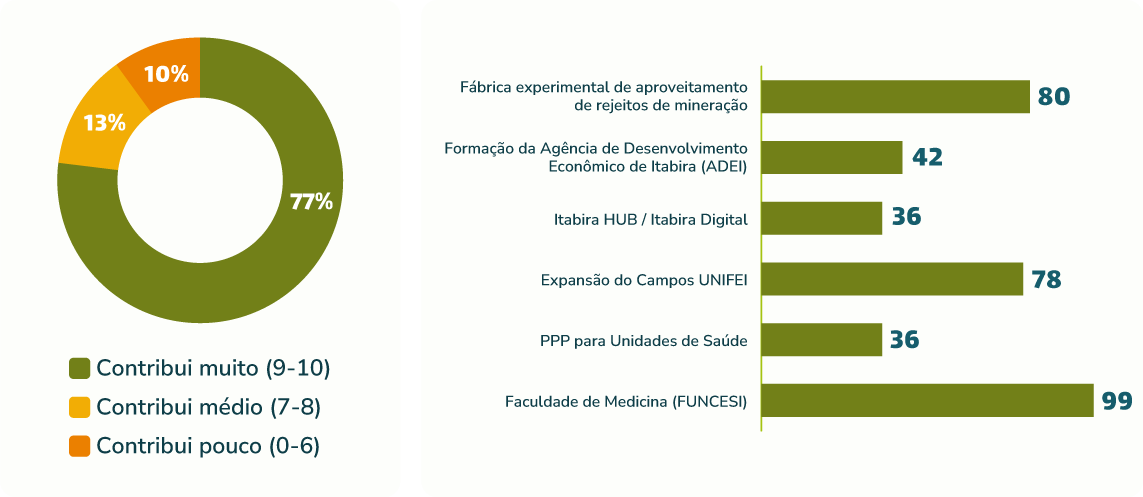 10%

13%

77%

Contribui muito (9-10)

Contribui médio (7-8)

Contribui pouco (0-6)

Fábrica experimental de aproveitamento de rejeitos de mineração 80

Formação da Agência de Desenvolvimento Econômico de Itabira (ADEI) 42

Itabira HUB / Itabira Digital 36

Expansão do Campos UNIFEI 78

PPP para Unidades de Saúde 36

Faculdade de Medicina (FUNCESI) 99